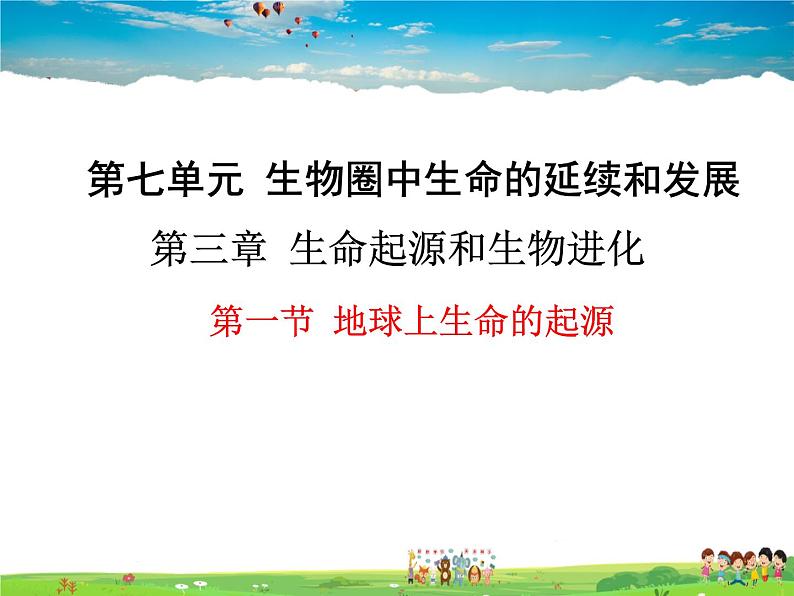 第七单元 生物圈中生命的延续和发展

第三章 生命起源和生物进化

第一节 地球上生命的起源